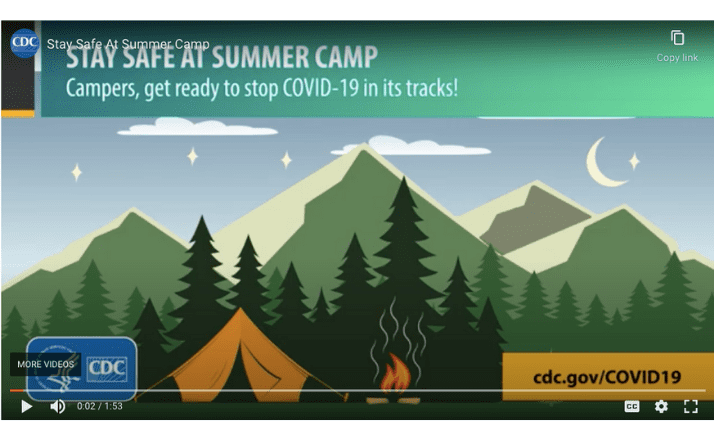 CDC
Stay Safe At Summer Camp
Copy link
STAY SAFE AT SUMMER CAMP
Campers, get ready to stop COVID-19 in its tracks!
MORE VIDEOS
CDC
cdc.gov/COVID19
0:02 / 1:53
CC